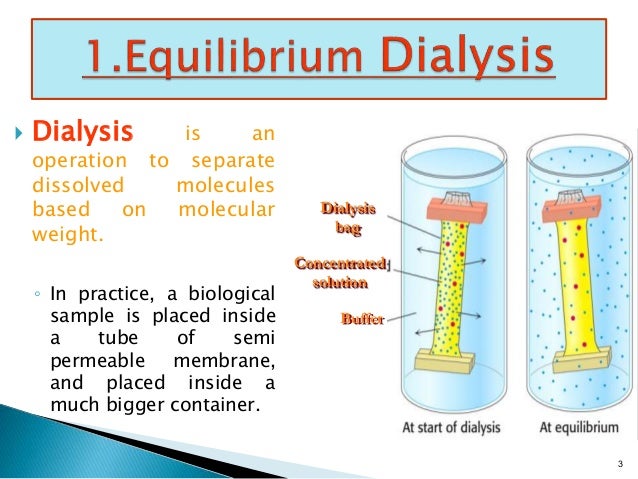 1.Equilibrium Dialysis

Dialysis is an operation to separate dissolved molecules based on molecular weight.

In practice, a biological sample is placed inside a tube of semi permeable membrane, and placed inside a much bigger container.

Dialysis bag

Concentrated solution

Buffer

At start of dialysis

At equilibrium

3